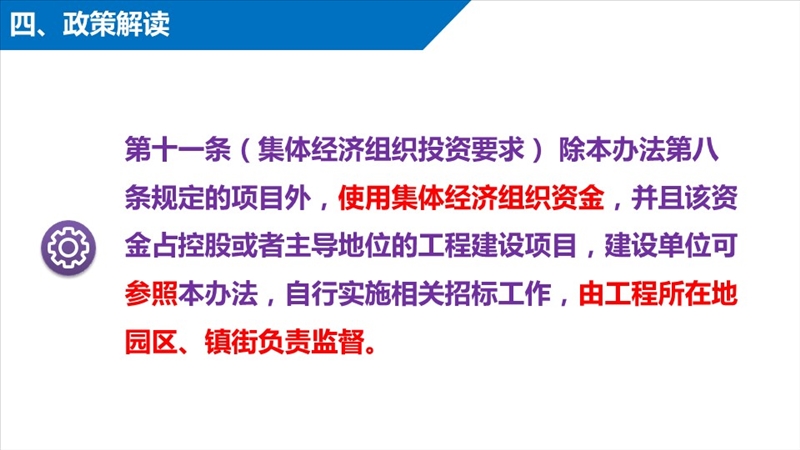 四、政策解读

第十一条（集体经济组织投资要求） 除本办法第八条规定的项目外，使用集体经济组织资金，并且该资金占控股或者主导地位的工程建设项目，建设单位可参照本办法，自行实施相关招标工作，由工程所在地园区、镇街负责监督。